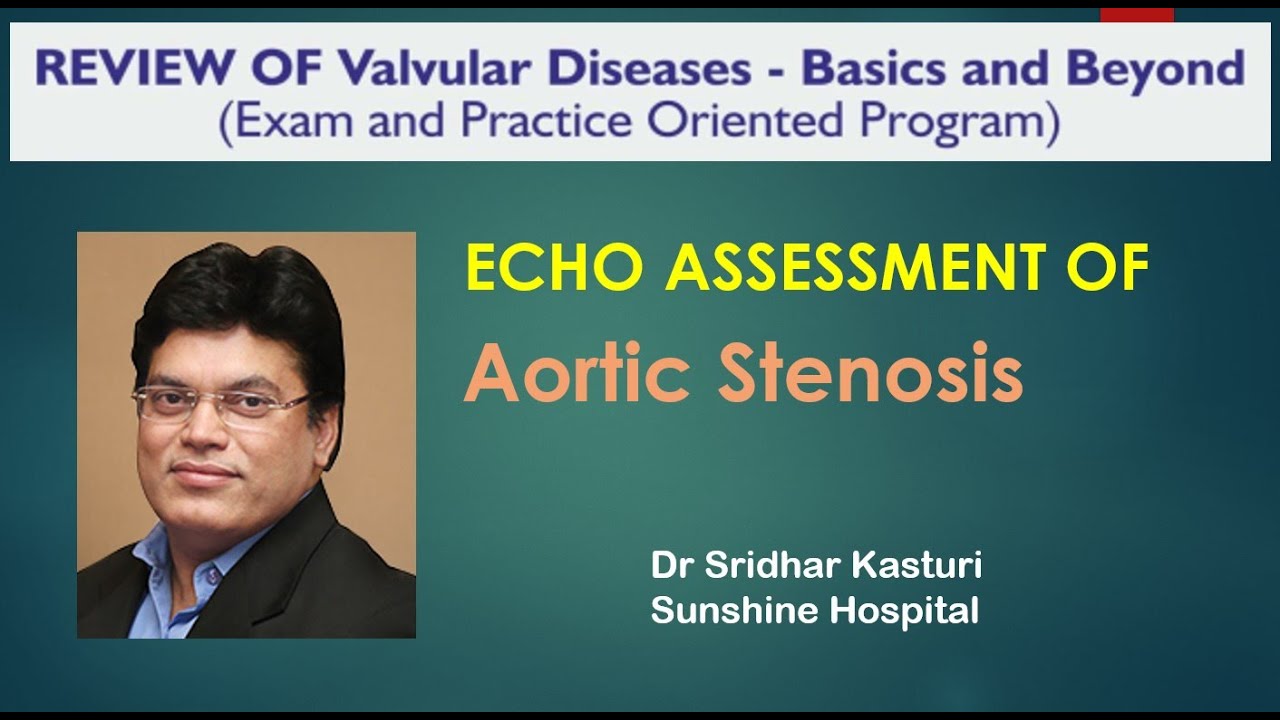 REVIEW OF Valvular Diseases - Basics and Beyond
(Exam and Practice Oriented Program)

ECHO ASSESSMENT OF
Aortic Stenosis

Dr Sridhar Kasturi
Sunshine Hospital